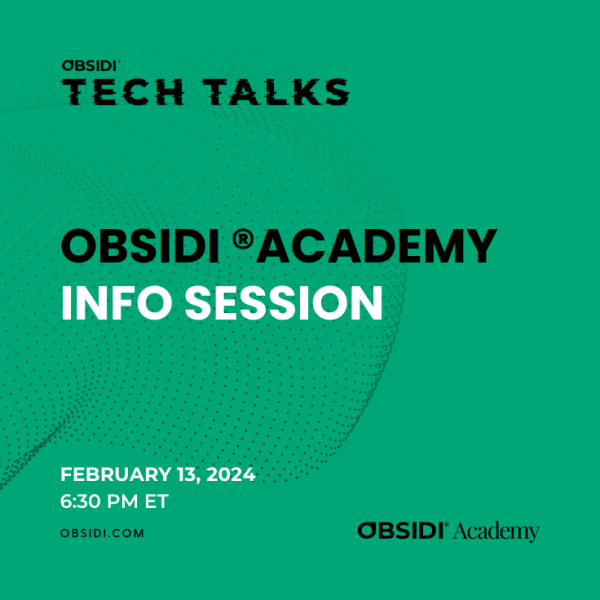 OBSIDI®
TECH TALKS

OBSIDI ®ACADEMY
INFO SESSION

FEBRUARY 13, 2024
6:30 PM ET

OBSIDI.COM

OBSIDI® Academy